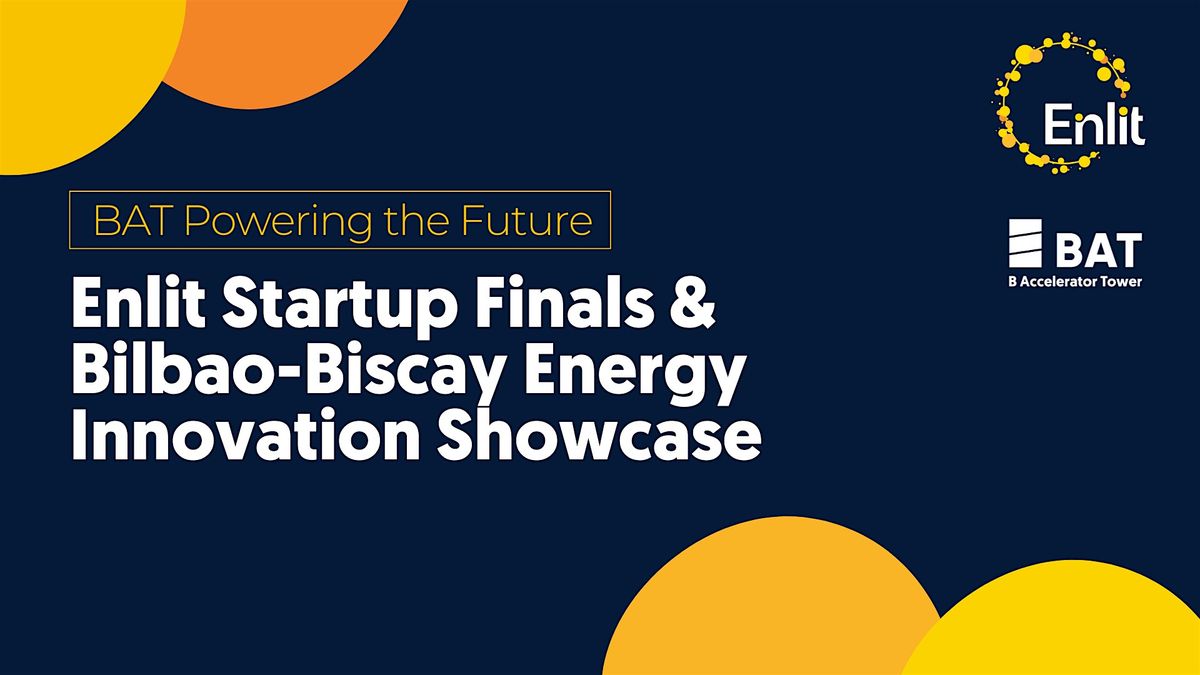 BAT Powering the Future

Enlit Startup Finals & Bilbao-Biscay Energy Innovation Showcase

Enlit

BAT
B Accelerator Tower